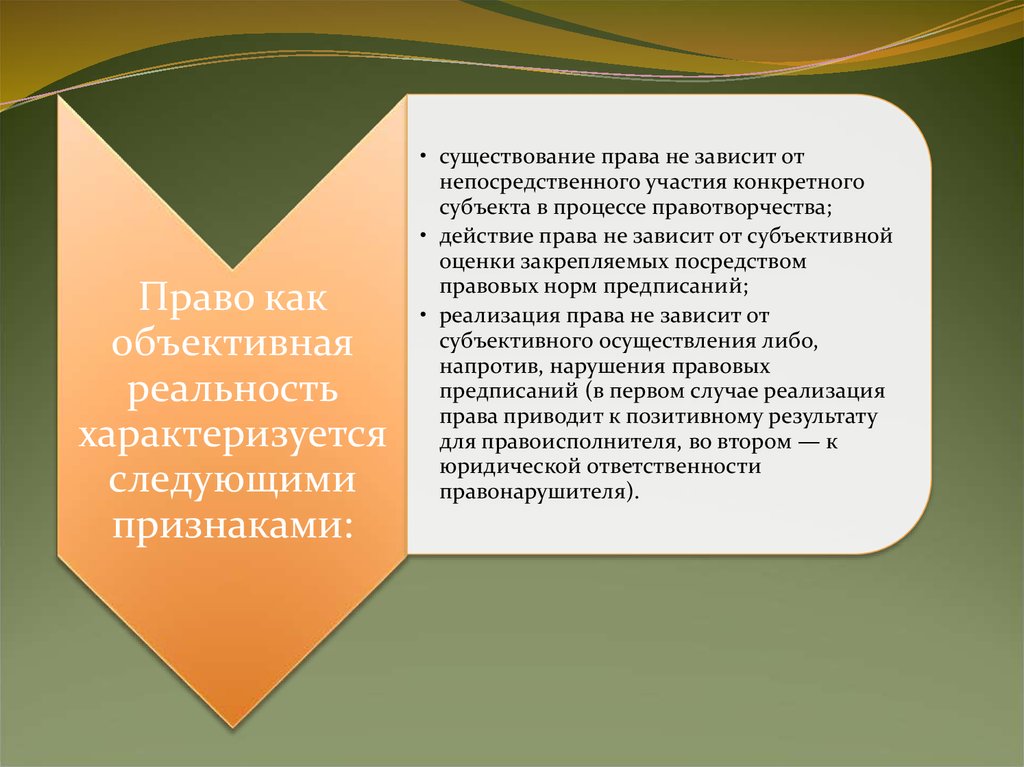 Право как объективная реальность характеризуется следующими признаками:

• существование права не зависит от непосредственного участия конкретного субъекта в процессе правотворчества;
• действие права не зависит от субъективной оценки закрепляемых посредством правовых норм предписаний;
• реализация права не зависит от субъективного осуществления либо, напротив, нарушения правовых предписаний (в первом случае реализация права приводит к позитивному результату для правоисполнителя, во втором — к юридической ответственности правонарушителя).